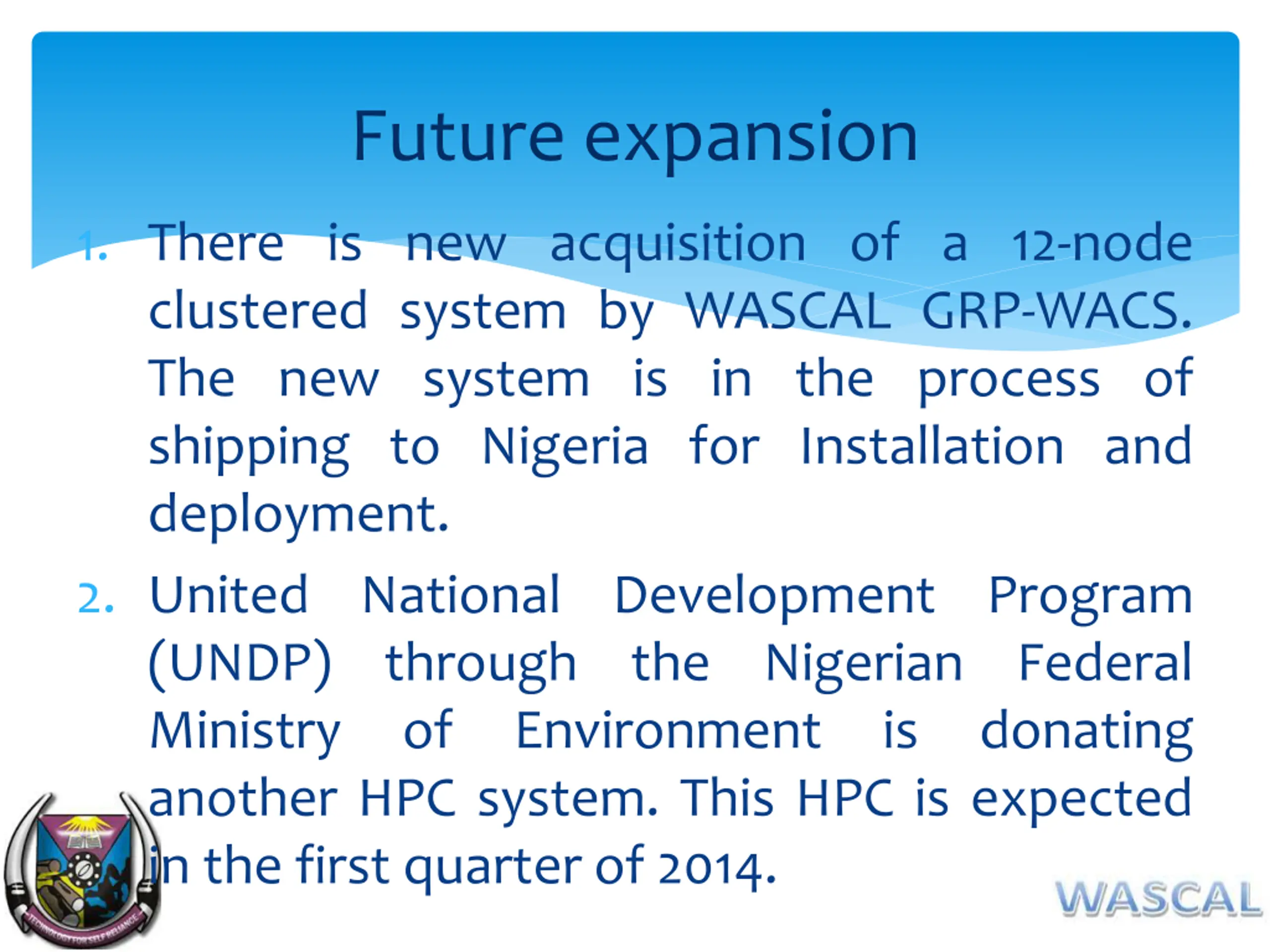 Future expansion

1. There is new acquisition of a 12-node clustered system by WASCAL GRP-WACS. The new system is in the process of shipping to Nigeria for Installation and deployment.

2. United National Development Program (UNDP) through the Nigerian Federal Ministry of Environment is donating another HPC system. This HPC is expected in the first quarter of 2014.

TECHNOLOGY FOR SELF RELIANCE

WASCAL